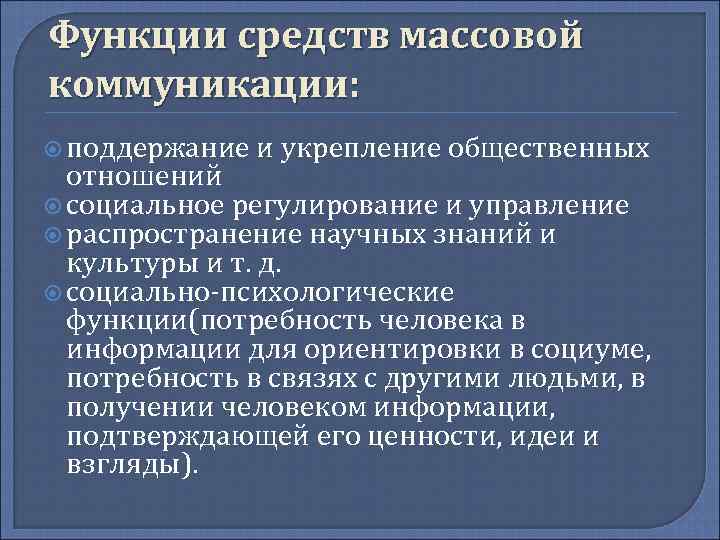 Функции средств массовой коммуникации:

поддержание и укрепление общественных отношений

социальное регулирование и управление

распространение научных знаний и культуры и т. д.

социально-психологические функции(потребность человека в информации для ориентировки в социуме, потребность в связях с другими людьми, в получении человеком информации, подтверждающей его ценности, идеи и взгляды).